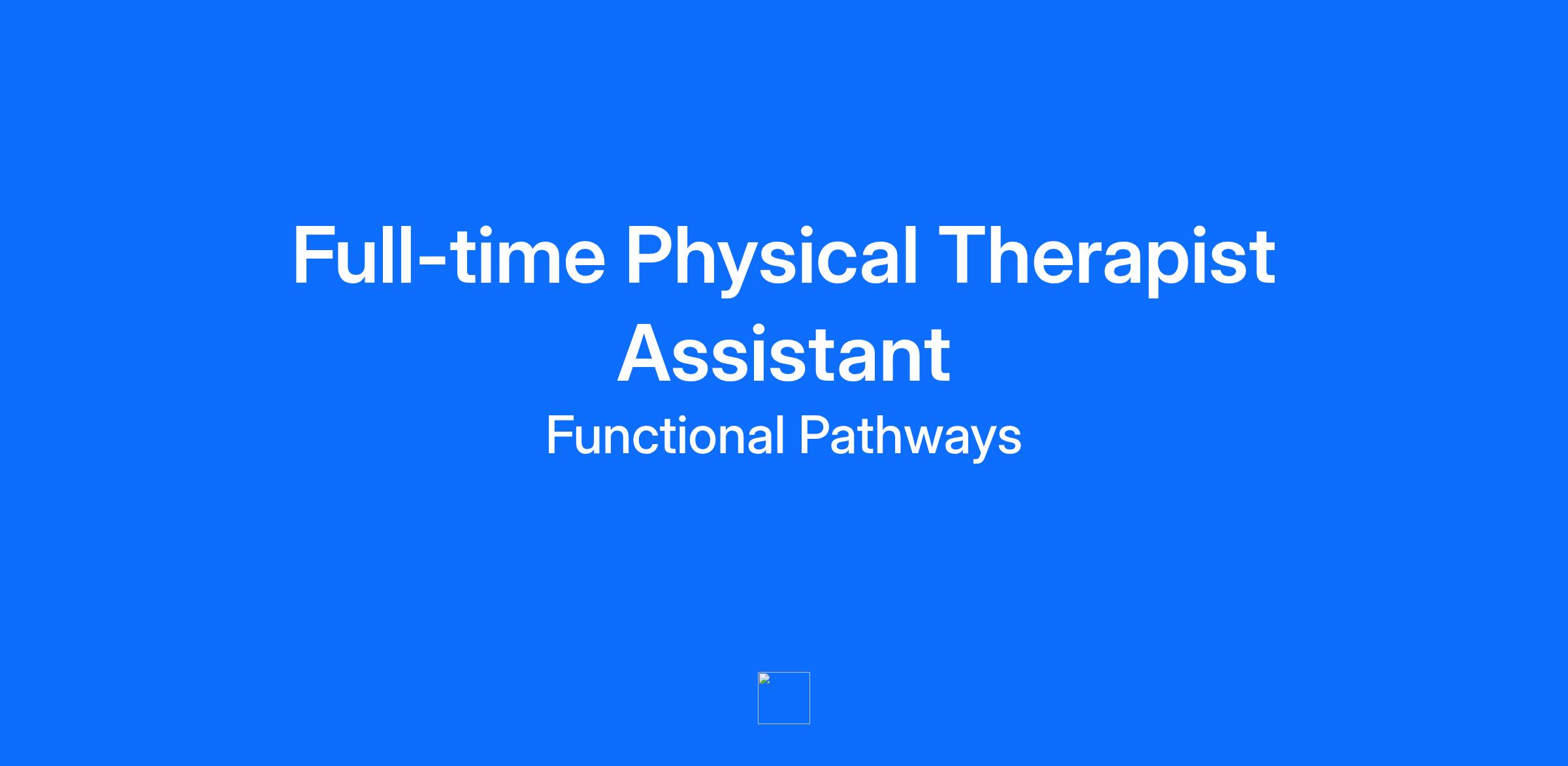 Full-time Physical Therapist Assistant

Functional Pathways